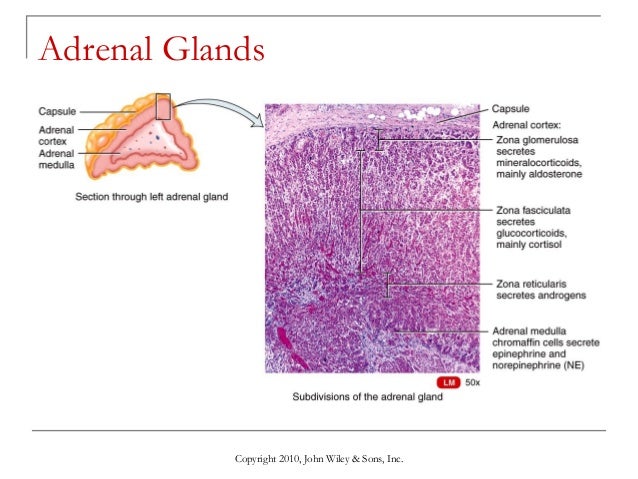 Adrenal Glands

Capsule
Adrenal cortex
Adrenal medulla

Section through left adrenal gland

Capsule
Adrenal cortex:
Zona glomerulosa secretes mineralocorticoids, mainly aldosterone

Zona fasciculata secretes glucocorticoids, mainly cortisol

Zona reticularis secretes androgens

Adrenal medulla chromaffin cells secrete epinephrine and norepinephrine (NE)

LM 50x

Subdivisions of the adrenal gland

Copyright 2010, John Wiley & Sons, Inc.